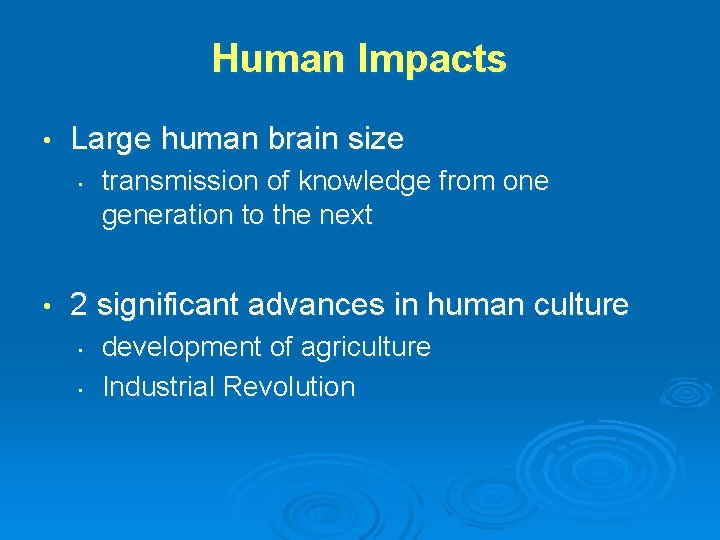 Human Impacts

• Large human brain size
  • transmission of knowledge from one generation to the next

• 2 significant advances in human culture
  • development of agriculture
  • Industrial Revolution